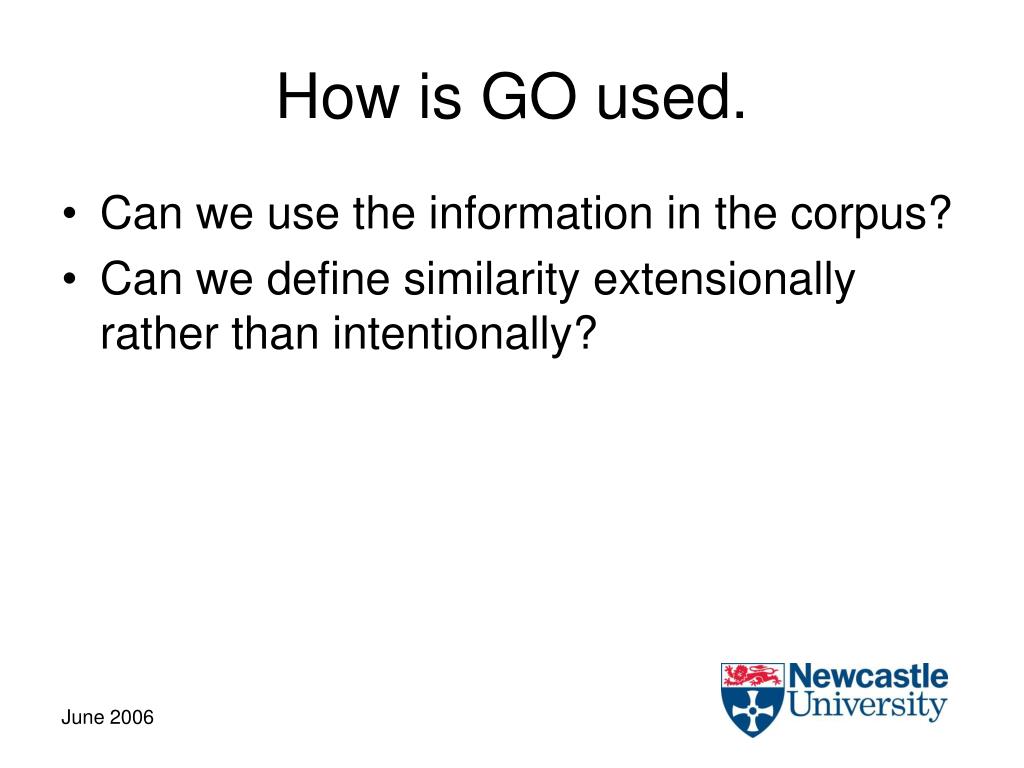 How is GO used.

• Can we use the information in the corpus?
• Can we define similarity extensionally rather than intentionally?

June 2006

Newcastle University